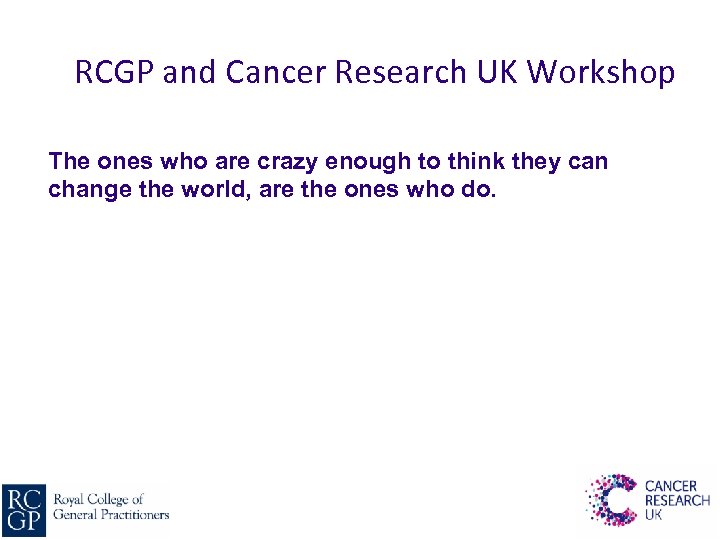 RCGP and Cancer Research UK Workshop

The ones who are crazy enough to think they can change the world, are the ones who do.

RC GP Royal College of General Practitioners

CANCER RESEARCH UK